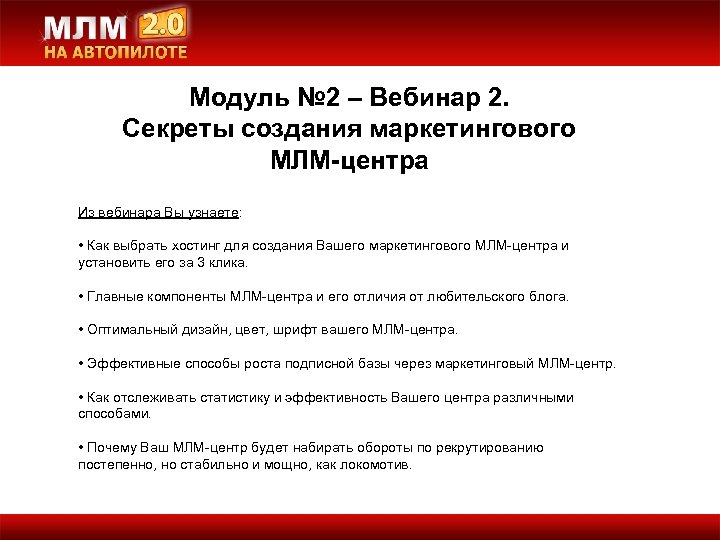 МЛМ 2.0
НА АВТОПИЛОТЕ

Модуль №2 – Вебинар 2.
Секреты создания маркетингового МЛМ-центра

Из вебинара Вы узнаете:

• Как выбрать хостинг для создания Вашего маркетингового МЛМ-центра и установить его за 3 клика.

• Главные компоненты МЛМ-центра и его отличия от любительского блога.

• Оптимальный дизайн, цвет, шрифт вашего МЛМ-центра.

• Эффективные способы роста подписной базы через маркетинговый МЛМ-центр.

• Как отслеживать статистику и эффективность Вашего центра различными способами.

• Почему Ваш МЛМ-центр будет набирать обороты по рекрутированию постепенно, но стабильно и мощно, как локомотив.